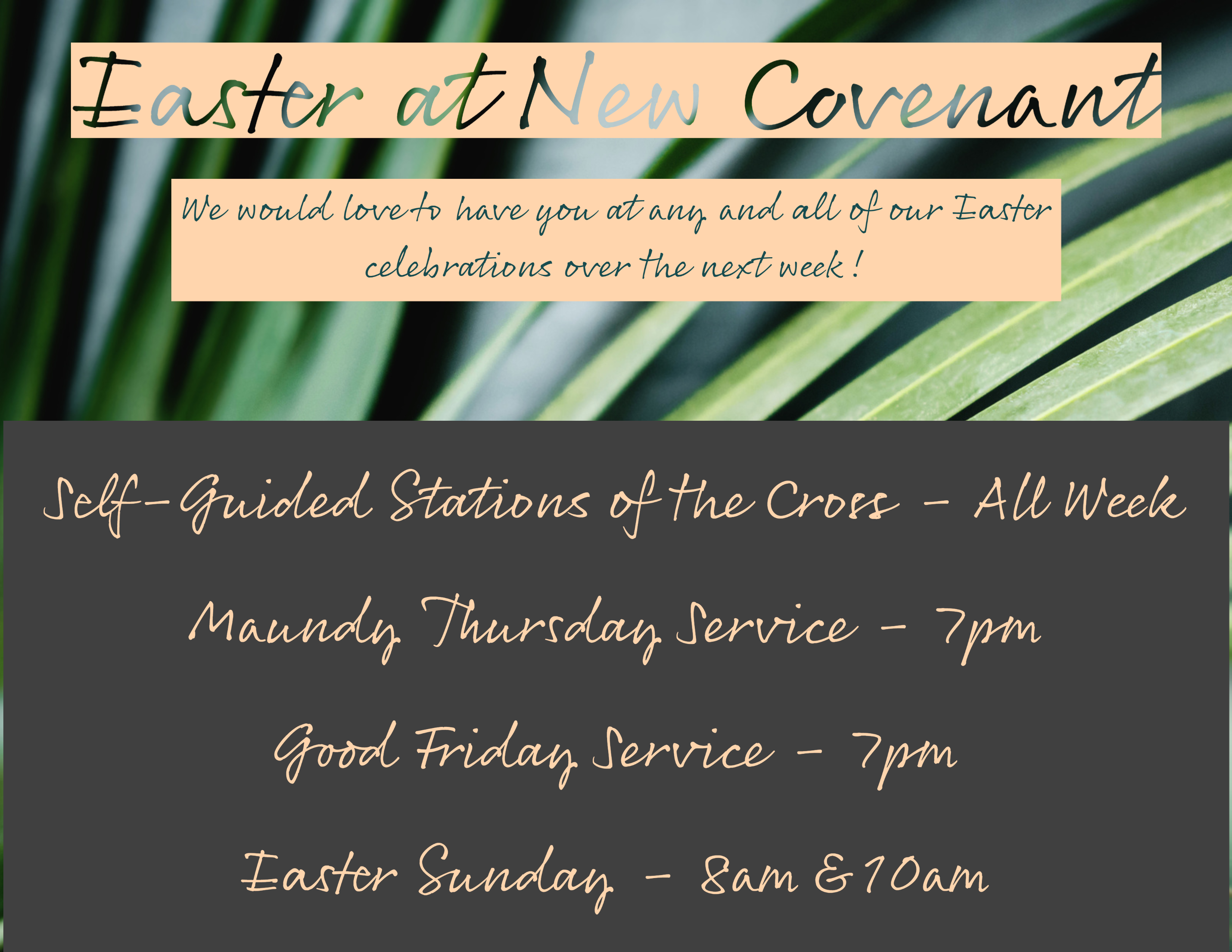 Easter at New Covenant

We would love to have you at any and all of our Easter celebrations over the next week!

Self-Guided Stations of the Cross - All Week

Maundy Thursday Service - 7pm

Good Friday Service - 7pm

Easter Sunday - 8am & 10am